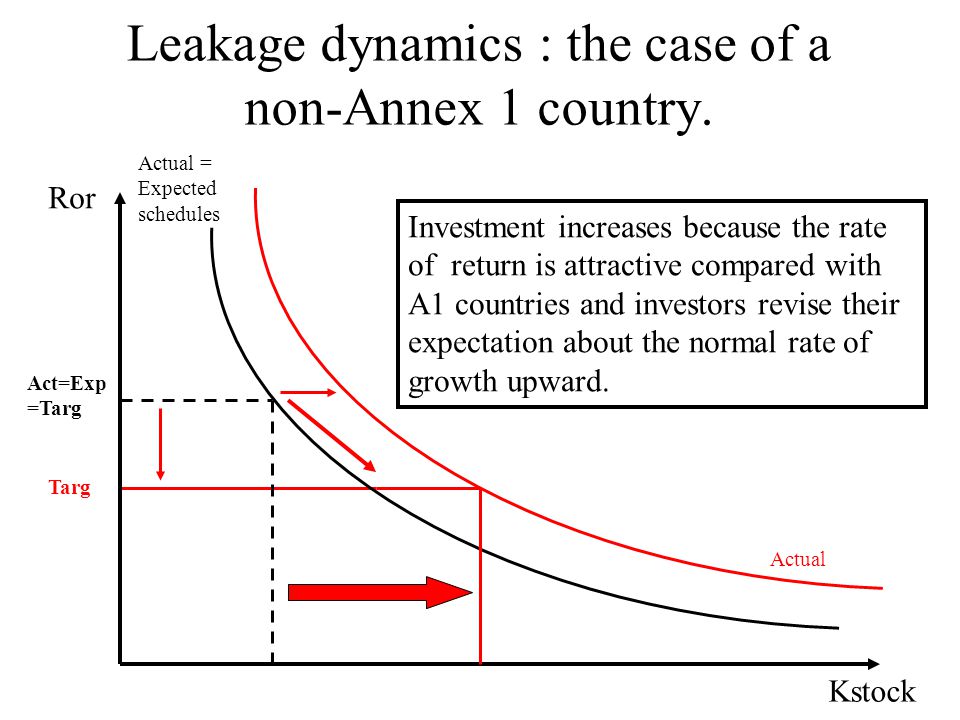 Leakage dynamics : the case of a non-Annex 1 country.

Actual = Expected schedules

Ror

Investment increases because the rate of return is attractive compared with A1 countries and investors revise their expectation about the normal rate of growth upward.

Act=Exp =Targ

Targ

Actual

Kstock